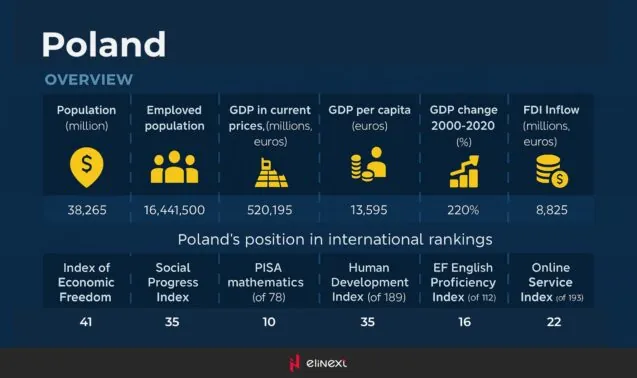 Poland

OVERVIEW

| Population (million) | Employed population | GDP in current prices,(millions, euros) | GDP per capita (euros) | GDP change 2000-2020 (%) | FDI Inflow (millions, euros) |
|---|---|---|---|---|---|
| 38,265 | 16,441,500 | 520,195 | 13,595 | 220% | 8,825 |

Poland's position in international rankings

| Index of Economic Freedom | Social Progress Index | PISA mathematics (of 78) | Human Development Index (of 189) | EF English Proficiency Index (of 112) | Online Service Index (of 193) |
|---|---|---|---|---|---|
| 41 | 35 | 10 | 35 | 16 | 22 |

elinext